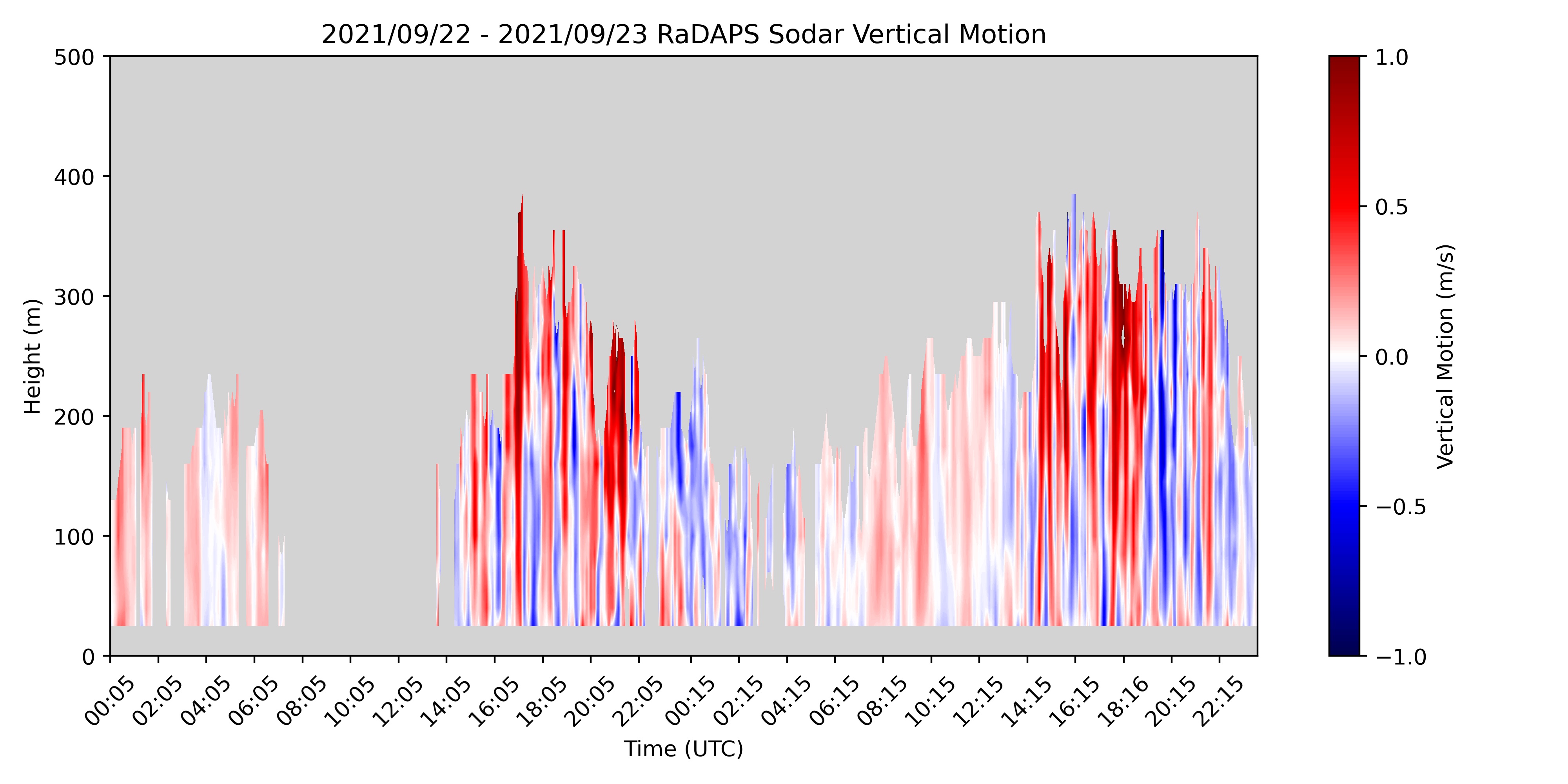 2021/09/22 - 2021/09/23 RaDAPS Sodar Vertical Motion

Height (m)

500
400
300
200
100
0

00:05
02:05
04:05
06:05
08:05
10:05
12:05
14:05
16:05
18:05
20:05
22:05
00:15
02:15
04:15
06:15
08:15
10:15
12:15
14:15
16:15
18:16
20:15
22:15

Time (UTC)

1.0
0.5
0.0
−0.5
−1.0

Vertical Motion (m/s)